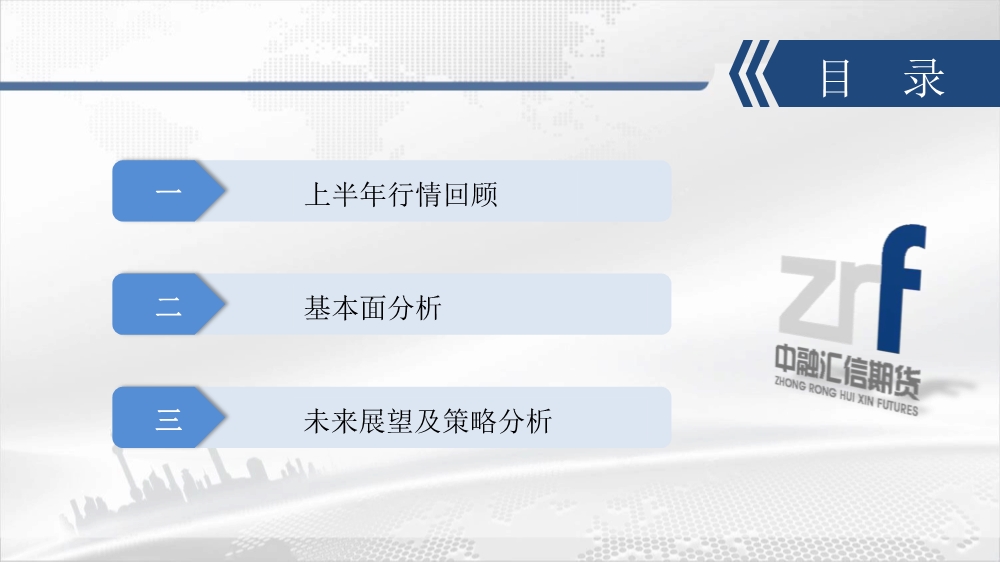 目　录

一　上半年行情回顾

二　基本面分析

三　未来展望及策略分析

zrf
中融汇信期货
ZHONG RONG HUI XIN FUTURES